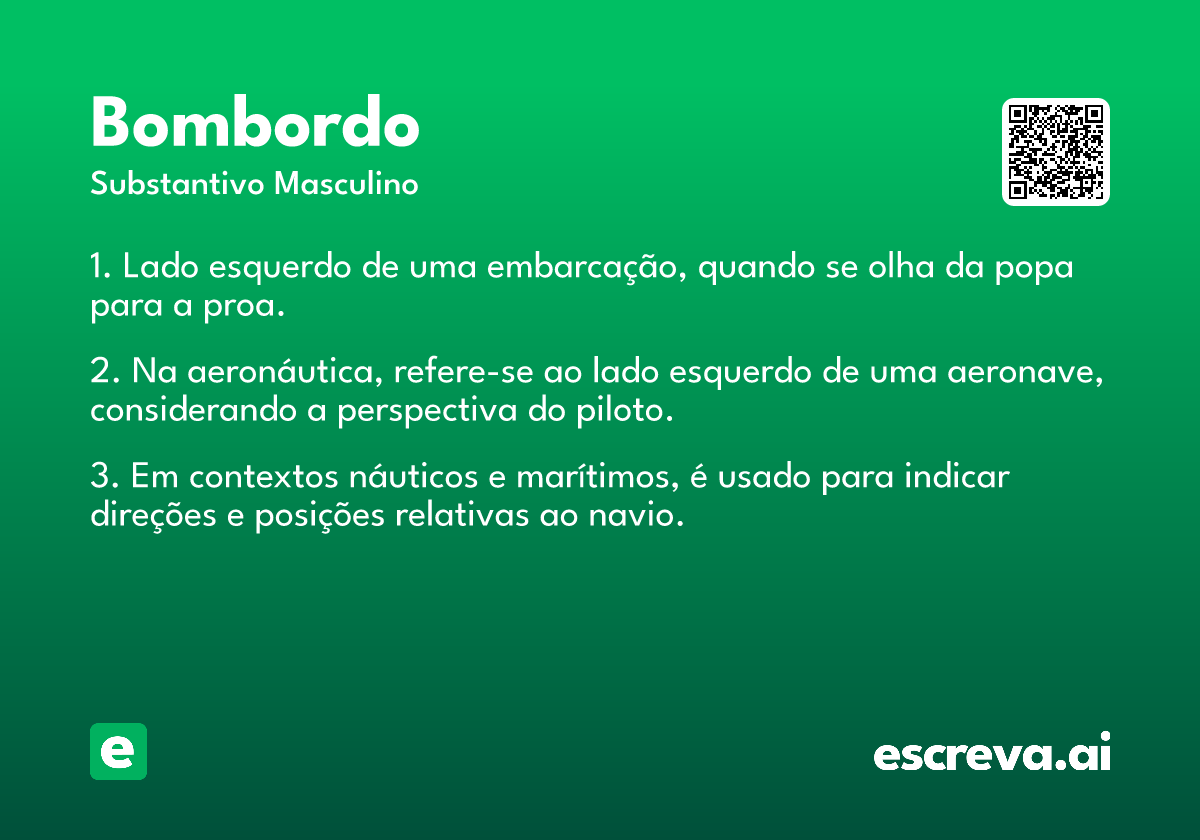 Bombordo
Substantivo Masculino

1. Lado esquerdo de uma embarcação, quando se olha da popa para a proa.

2. Na aeronáutica, refere-se ao lado esquerdo de uma aeronave, considerando a perspectiva do piloto.

3. Em contextos náuticos e marítimos, é usado para indicar direções e posições relativas ao navio.

e

escreva.ai